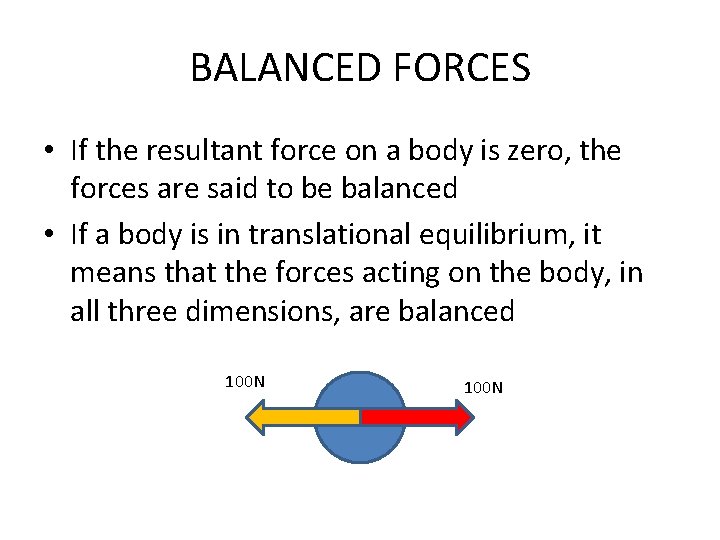 BALANCED FORCES

• If the resultant force on a body is zero, the forces are said to be balanced
• If a body is in translational equilibrium, it means that the forces acting on the body, in all three dimensions, are balanced

100N

100N